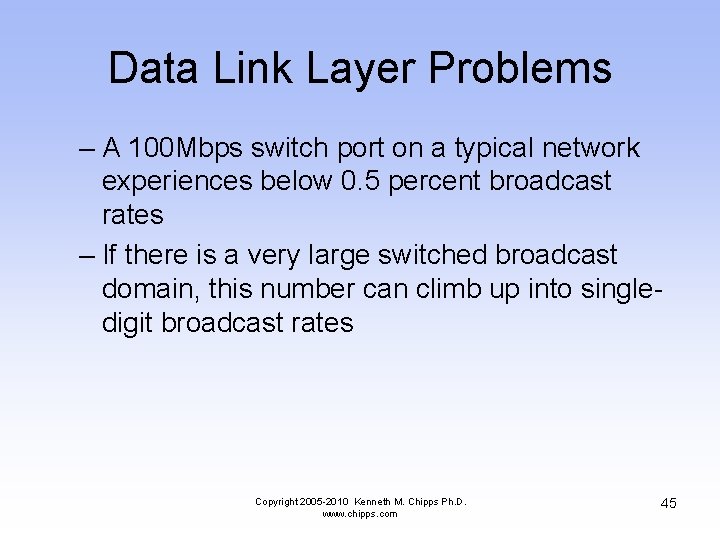 Data Link Layer Problems

– A 100Mbps switch port on a typical network experiences below 0.5 percent broadcast rates

– If there is a very large switched broadcast domain, this number can climb up into single-digit broadcast rates

Copyright 2005-2010 Kenneth M. Chipps Ph.D.
www.chipps.com

45